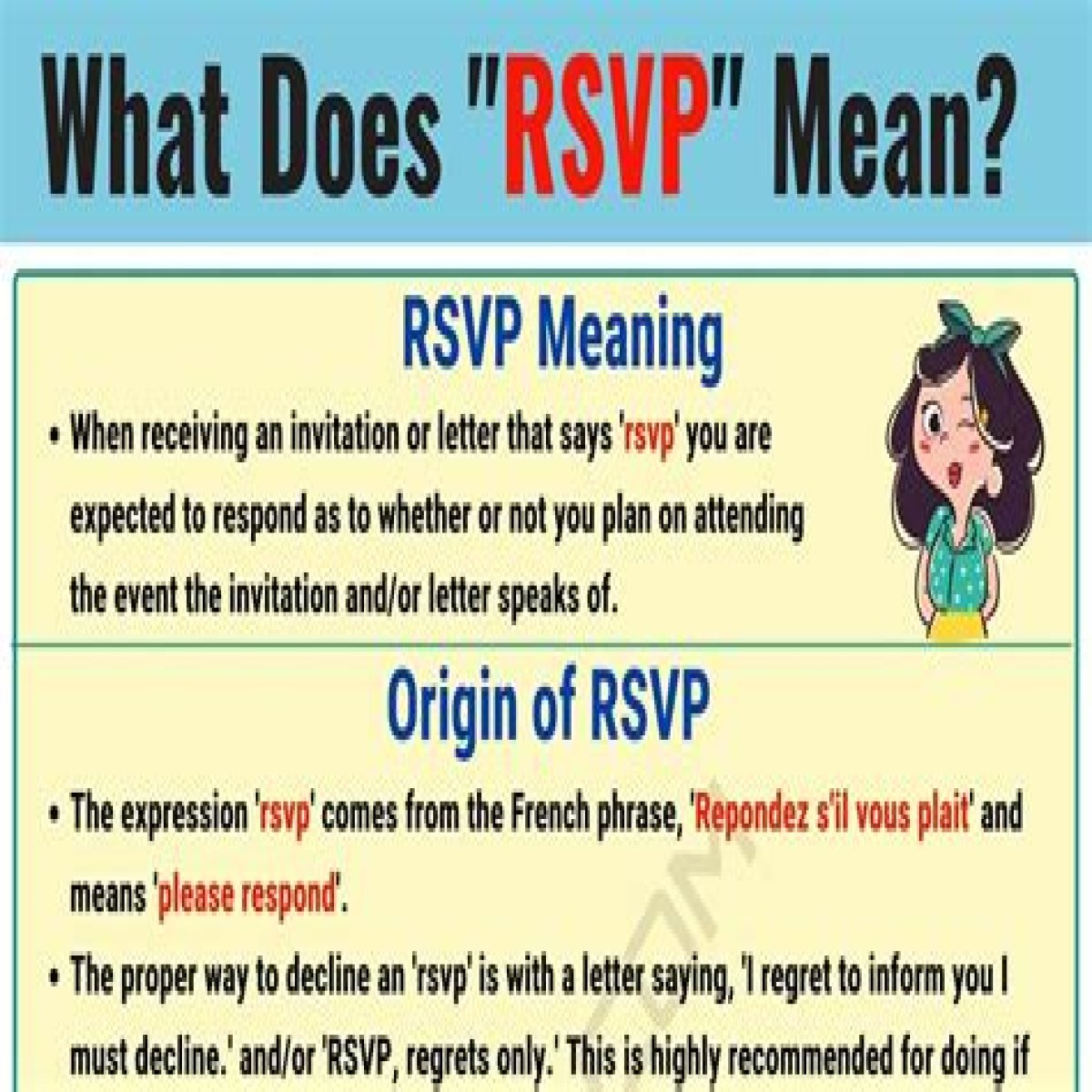 What Does "RSVP" Mean?

RSVP Meaning

• When receiving an invitation or letter that says 'rsvp' you are expected to respond as to whether or not you plan on attending the event the invitation and/or letter speaks of.

Origin of RSVP

• The expression 'rsvp' comes from the French phrase, 'Repondez s'il vous plait' and means 'please respond'.

• The proper way to decline an 'rsvp' is with a letter saying, 'I regret to inform you I must decline.' and/or 'RSVP, regrets only.' This is highly recommended for doing if